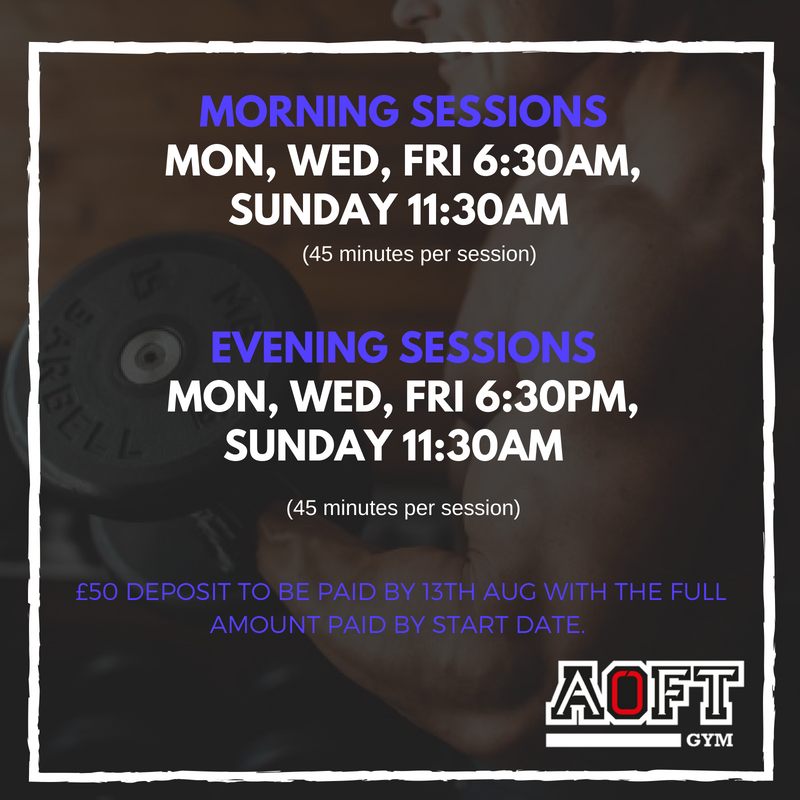 MORNING SESSIONS
MON, WED, FRI 6:30AM, SUNDAY 11:30AM
(45 minutes per session)

EVENING SESSIONS
MON, WED, FRI 6:30PM, SUNDAY 11:30AM

(45 minutes per session)

£50 DEPOSIT TO BE PAID BY 13TH AUG WITH THE FULL AMOUNT PAID BY START DATE.

AOFT
GYM